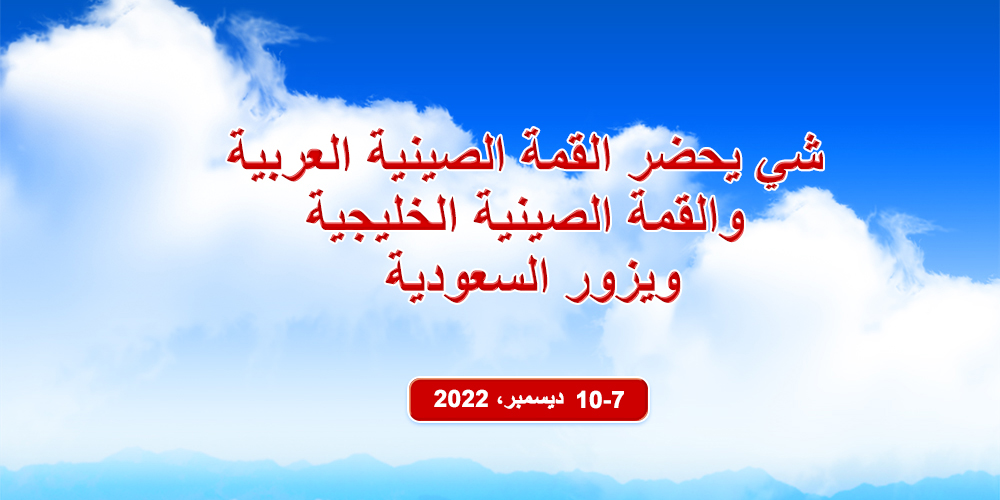 شي يحضر القمة الصينية العربية
والقمة الصينية الخليجية
ويزور السعودية

7-10 ديسمبر، 2022